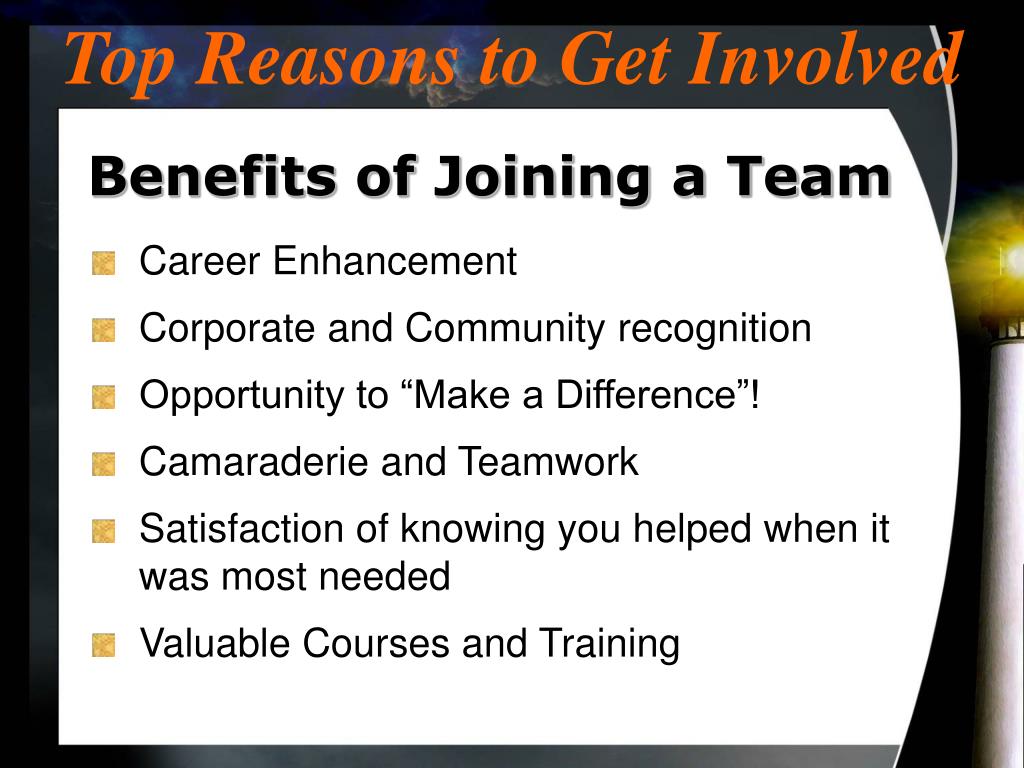 Top Reasons to Get Involved

Benefits of Joining a Team

Career Enhancement
Corporate and Community recognition
Opportunity to “Make a Difference”!
Camaraderie and Teamwork
Satisfaction of knowing you helped when it was most needed
Valuable Courses and Training